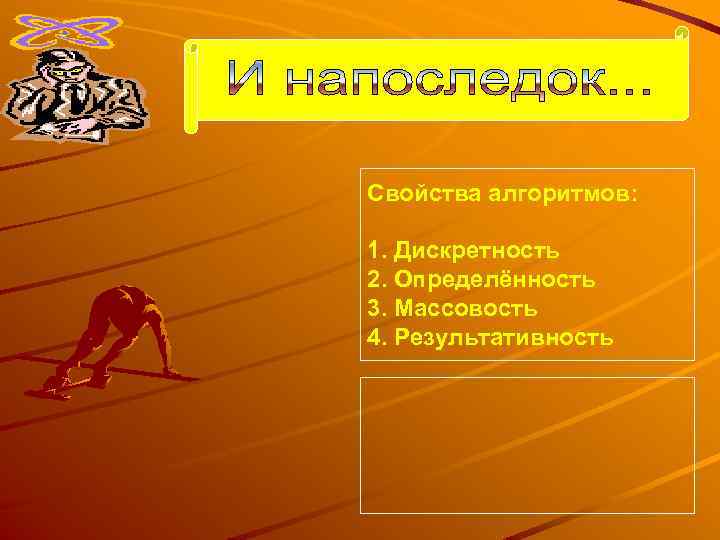 И напоследок...

Свойства алгоритмов:

1. Дискретность
2. Определённость
3. Массовость
4. Результативность